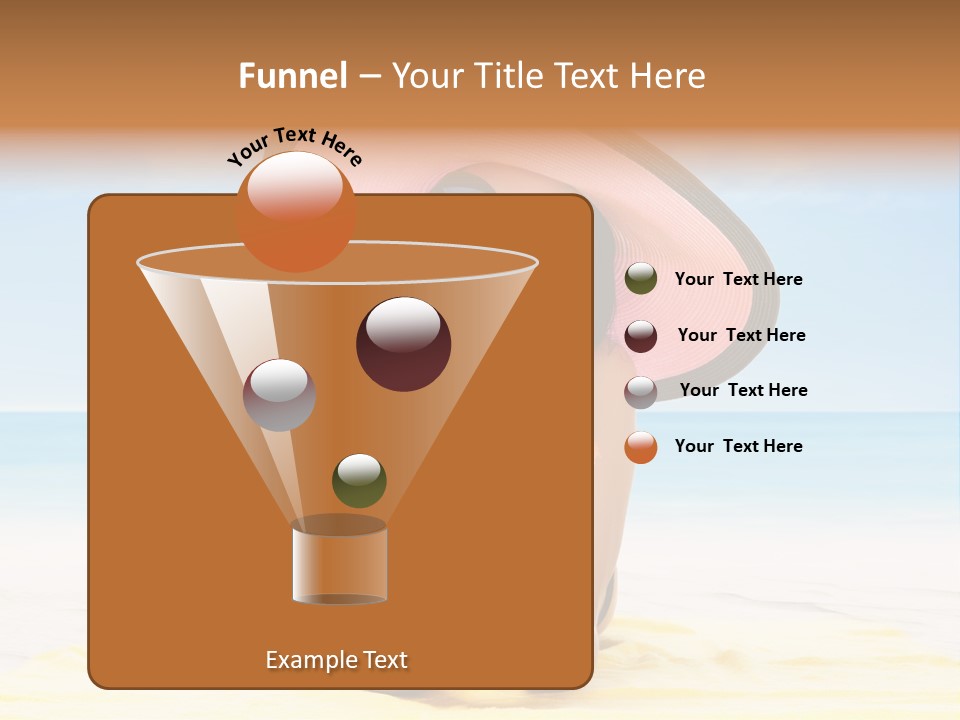 Funnel – Your Title Text Here

Your Text Here

Your Text Here

Your Text Here

Your Text Here

Your Text Here

Example Text